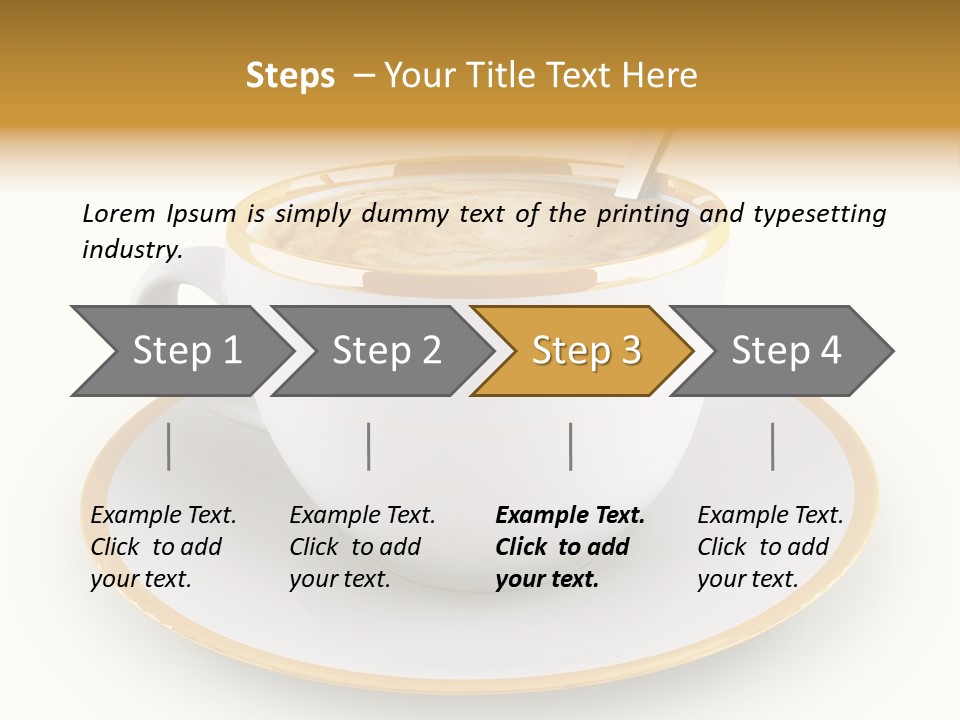 Steps – Your Title Text Here

Lorem Ipsum is simply dummy text of the printing and typesetting industry.

Step 1

Step 2

Step 3

Step 4

Example Text. Click to add your text.

Example Text. Click to add your text.

Example Text. Click to add your text.

Example Text. Click to add your text.